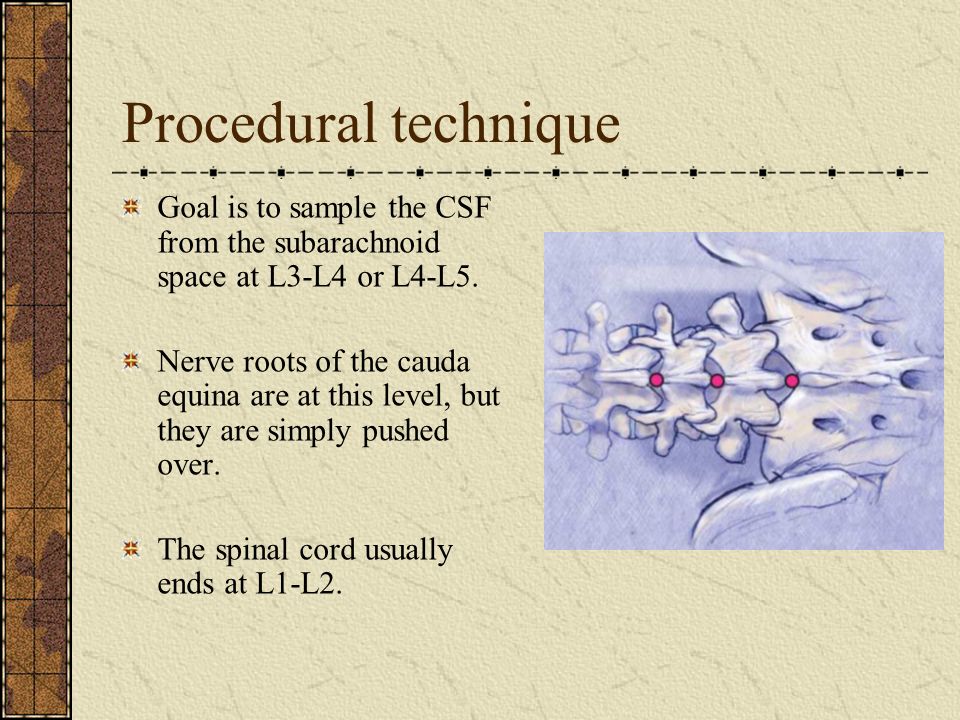 Procedural technique

Goal is to sample the CSF from the subarachnoid space at L3-L4 or L4-L5.

Nerve roots of the cauda equina are at this level, but they are simply pushed over.

The spinal cord usually ends at L1-L2.